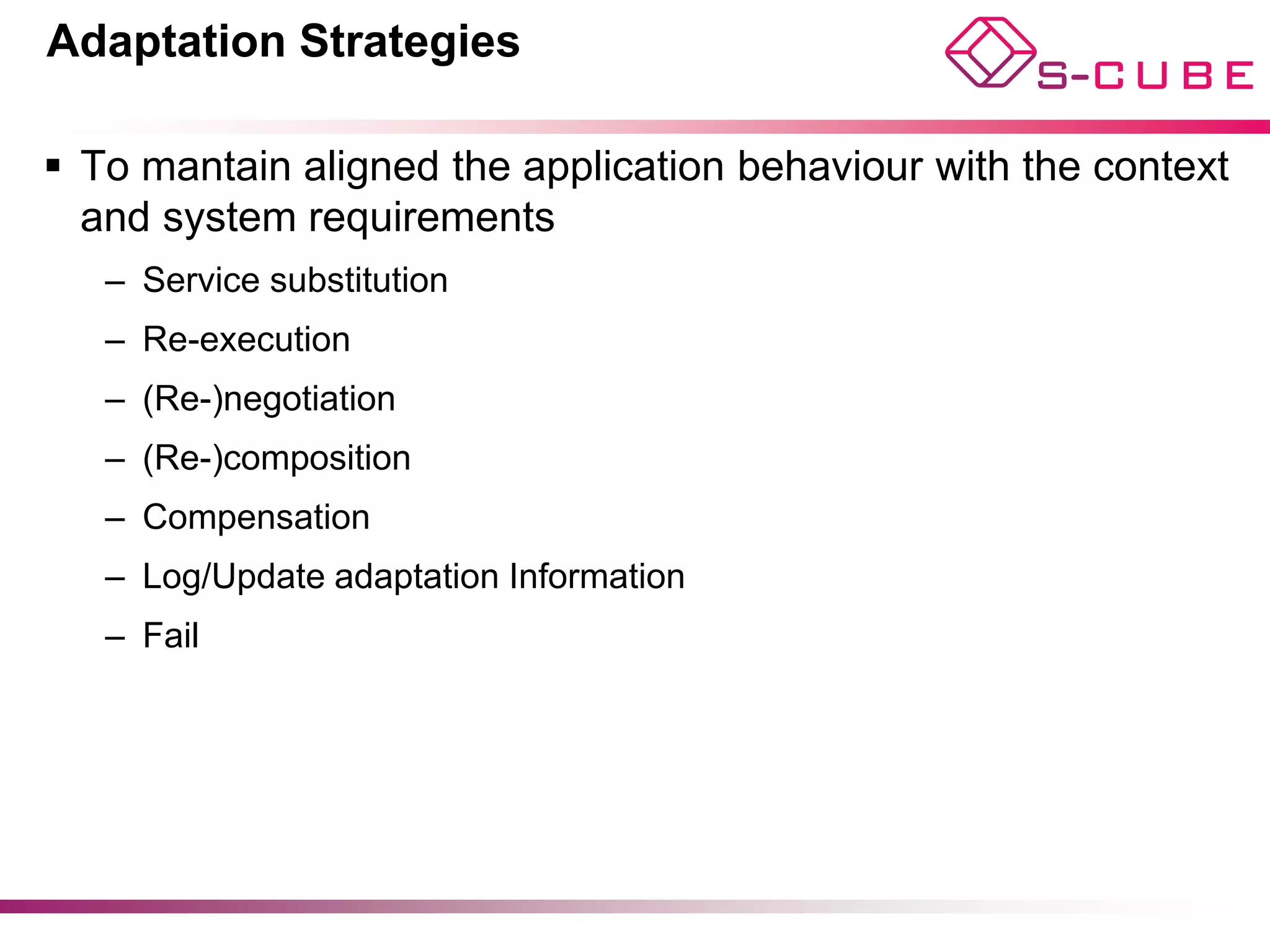 Adaptation Strategies

S-CUBE

▪ To mantain aligned the application behaviour with the context and system requirements

– Service substitution

– Re-execution

– (Re-)negotiation

– (Re-)composition

– Compensation

– Log/Update adaptation Information

– Fail